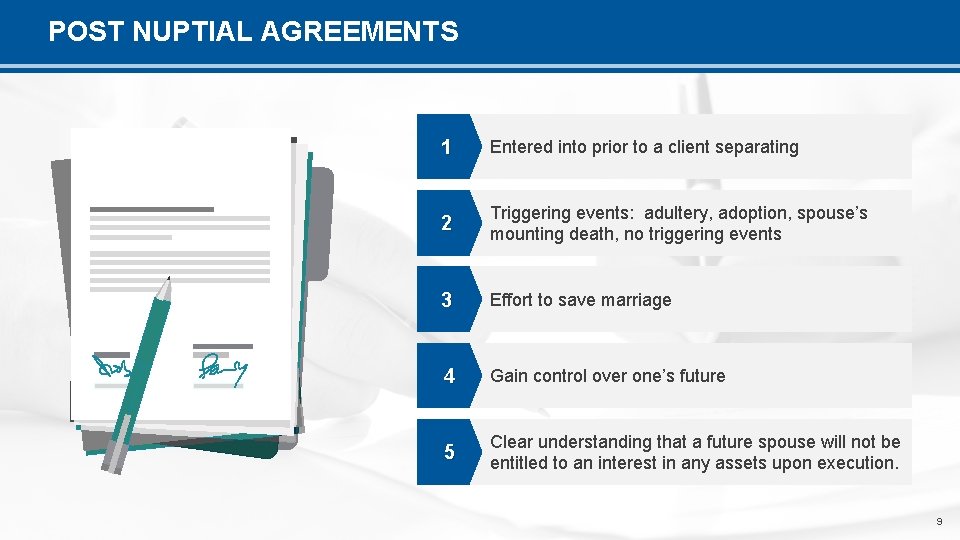 POST NUPTIAL AGREEMENTS

1 Entered into prior to a client separating

2 Triggering events: adultery, adoption, spouse's mounting death, no triggering events

3 Effort to save marriage

4 Gain control over one's future

5 Clear understanding that a future spouse will not be entitled to an interest in any assets upon execution.

9